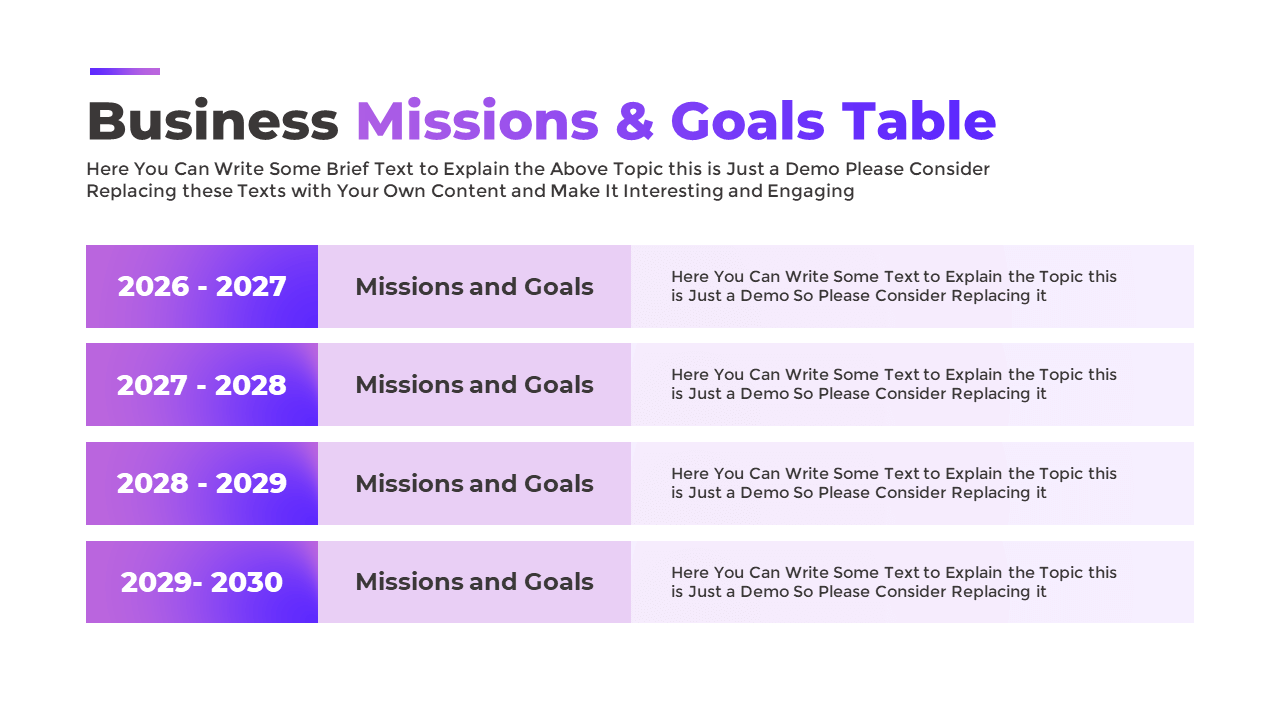 Business Missions & Goals Table

Here You Can Write Some Brief Text to Explain the Above Topic this is Just a Demo Please Consider Replacing these Texts with Your Own Content and Make It Interesting and Engaging

| 2026 - 2027 | Missions and Goals | Here You Can Write Some Text to Explain the Topic this is Just a Demo So Please Consider Replacing it |
|---|---|---|
| 2027 - 2028 | Missions and Goals | Here You Can Write Some Text to Explain the Topic this is Just a Demo So Please Consider Replacing it |
| 2028 - 2029 | Missions and Goals | Here You Can Write Some Text to Explain the Topic this is Just a Demo So Please Consider Replacing it |
| 2029- 2030 | Missions and Goals | Here You Can Write Some Text to Explain the Topic this is Just a Demo So Please Consider Replacing it |